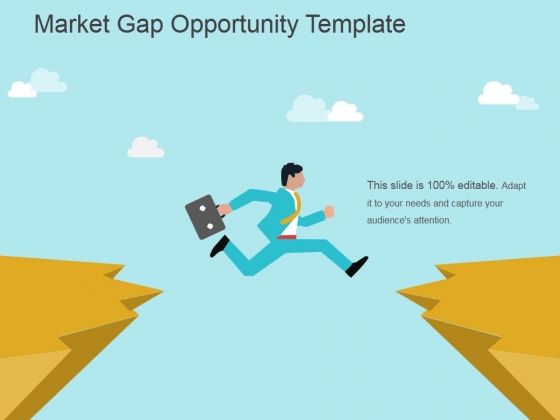 Market Gap Opportunity Template

This slide is 100% editable. Adapt it to your needs and capture your audience's attention.